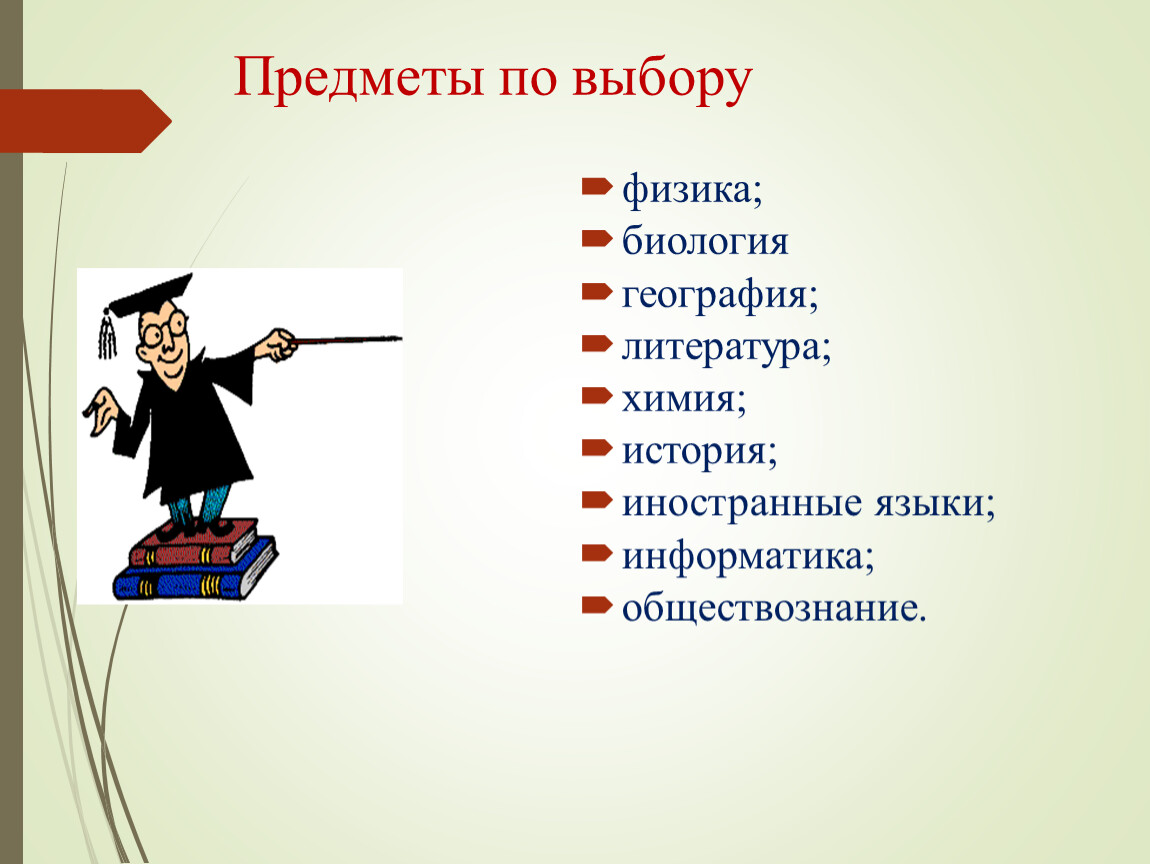 Предметы по выбору

физика;
биология
география;
литература;
химия;
история;
иностранные языки;
информатика;
обществознание.